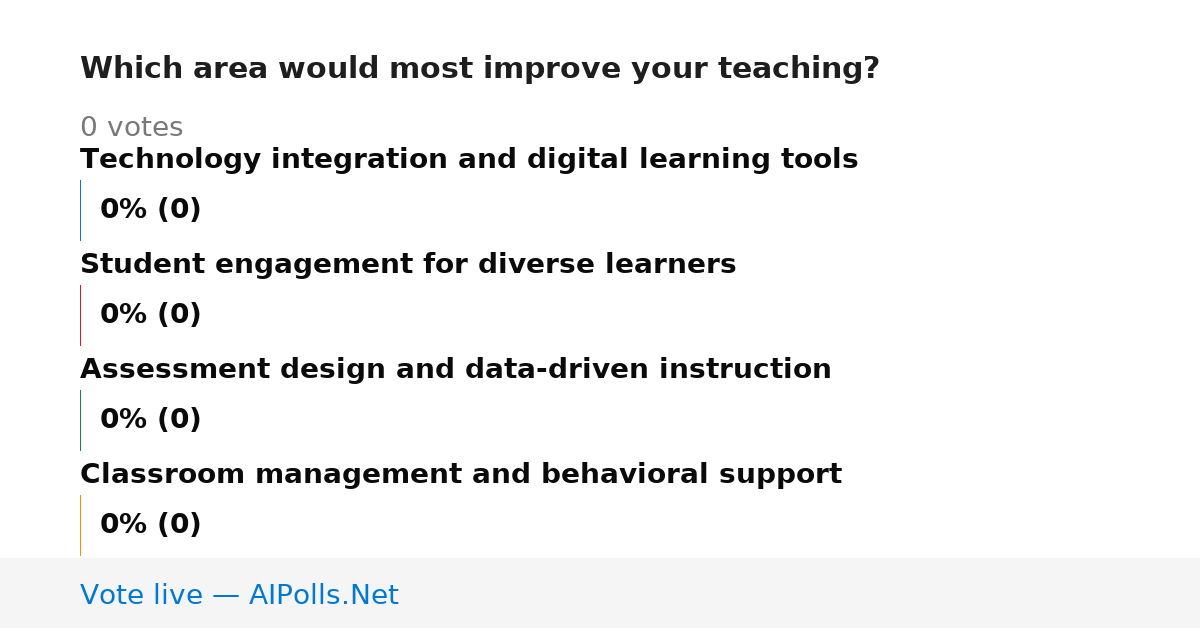 Which area would most improve your teaching?

0 votes

Technology integration and digital learning tools

0% (0)

Student engagement for diverse learners

0% (0)

Assessment design and data-driven instruction

0% (0)

Classroom management and behavioral support

0% (0)

Vote live — AIPolls.Net